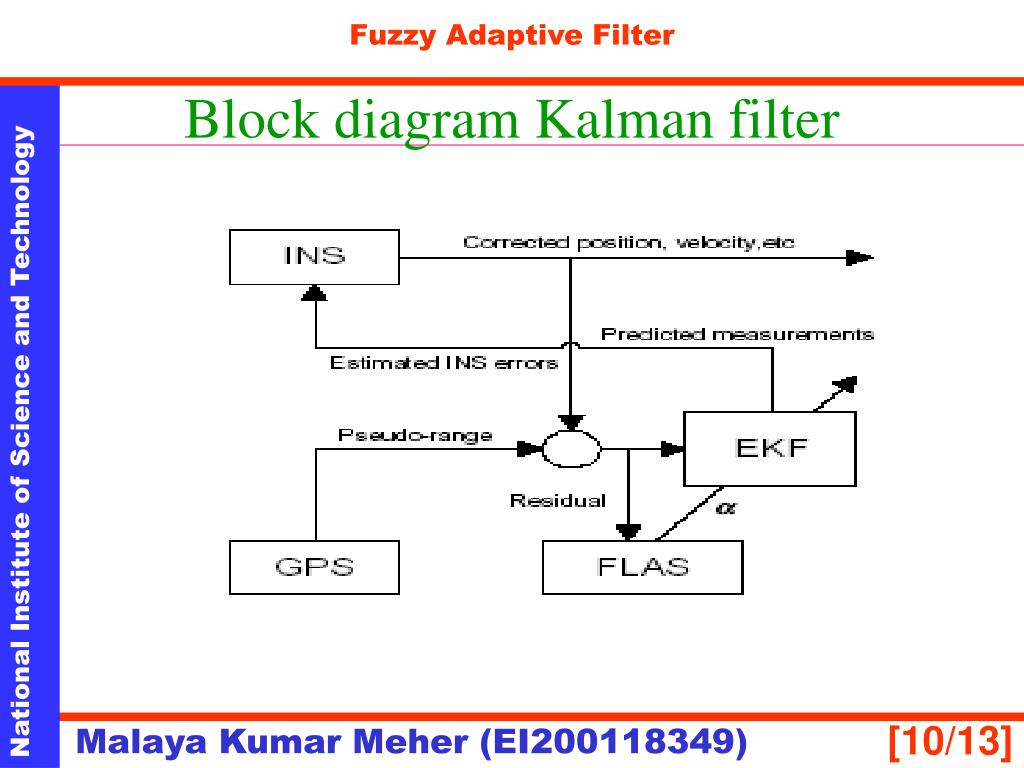 Fuzzy Adaptive Filter

National Institute of Science and Technology

Block diagram Kalman filter

INS

Corrected position, velocity,etc

Predicted measurements

Estimated INS errors

Pseudo-range

EKF

Residual

$\alpha$

GPS

FLAS

Malaya Kumar Meher (EI200118349)

[10/13]